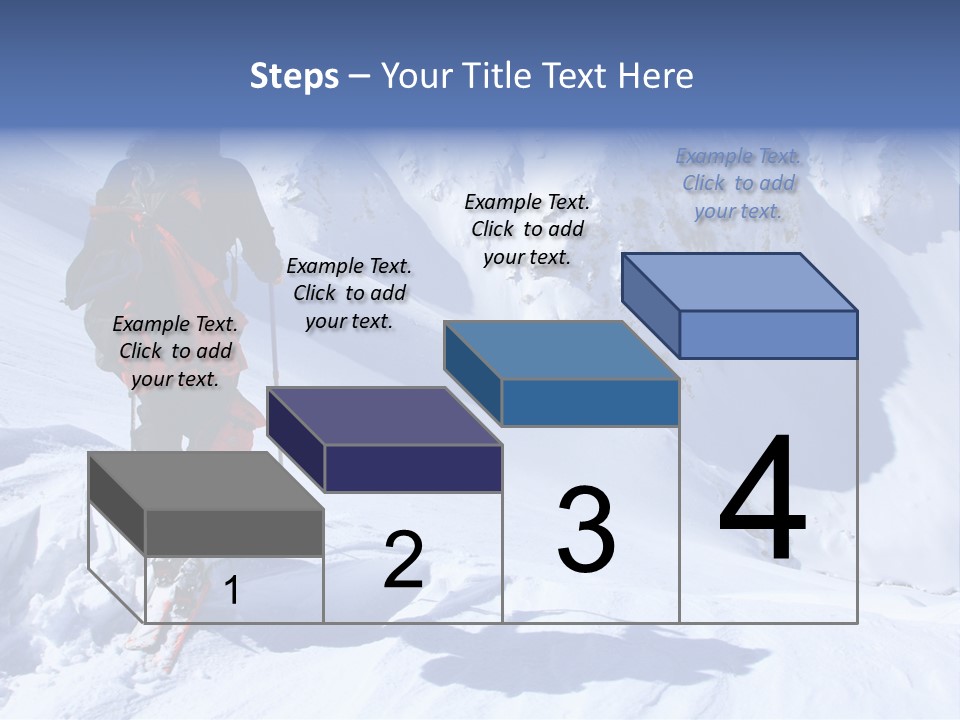 Steps – Your Title Text Here

Example Text. Click to add your text.

Example Text. Click to add your text.

Example Text. Click to add your text.

Example Text. Click to add your text.

1

2

3

4